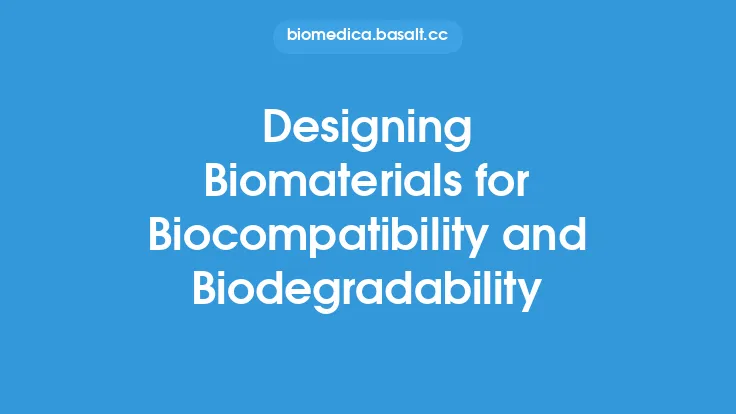 biomedica.basalt.cc

Designing Biomaterials for Biocompatibility and Biodegradability